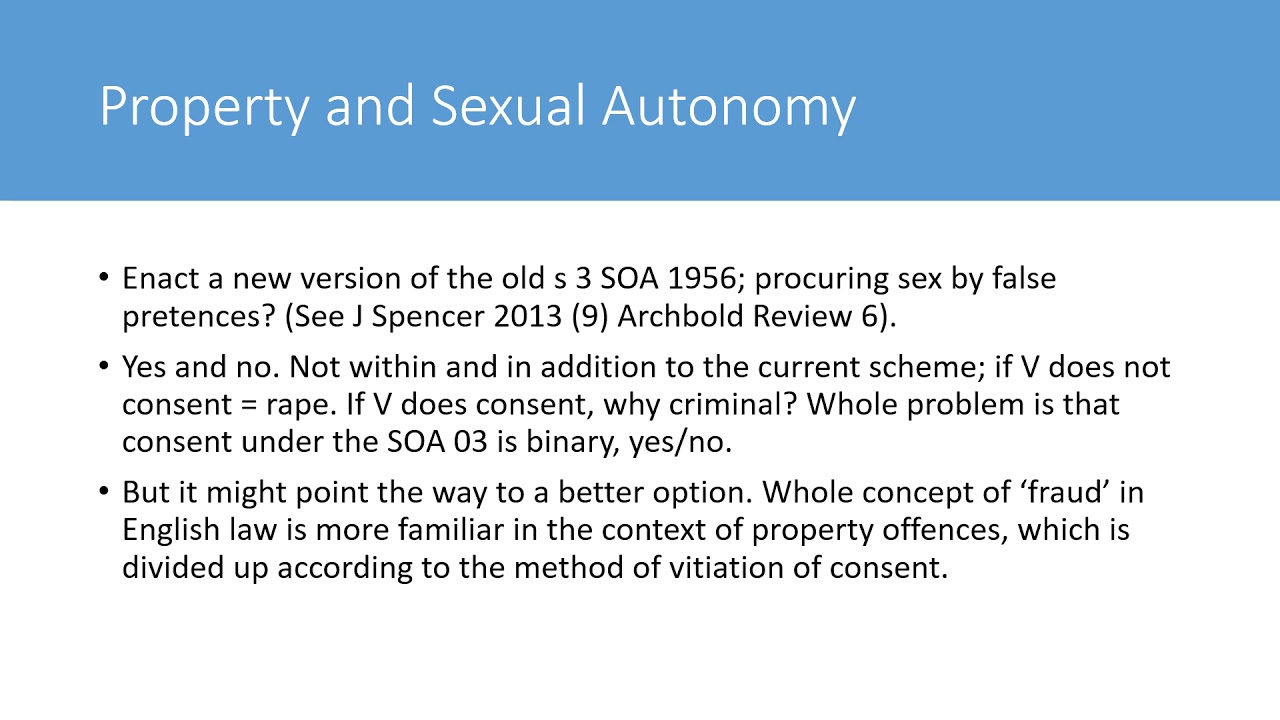 Property and Sexual Autonomy

• Enact a new version of the old s 3 SOA 1956; procuring sex by false pretences? (See J Spencer 2013 (9) Archbold Review 6).

• Yes and no. Not within and in addition to the current scheme; if V does not consent = rape. If V does consent, why criminal? Whole problem is that consent under the SOA 03 is binary, yes/no.

• But it might point the way to a better option. Whole concept of 'fraud' in English law is more familiar in the context of property offences, which is divided up according to the method of vitiation of consent.